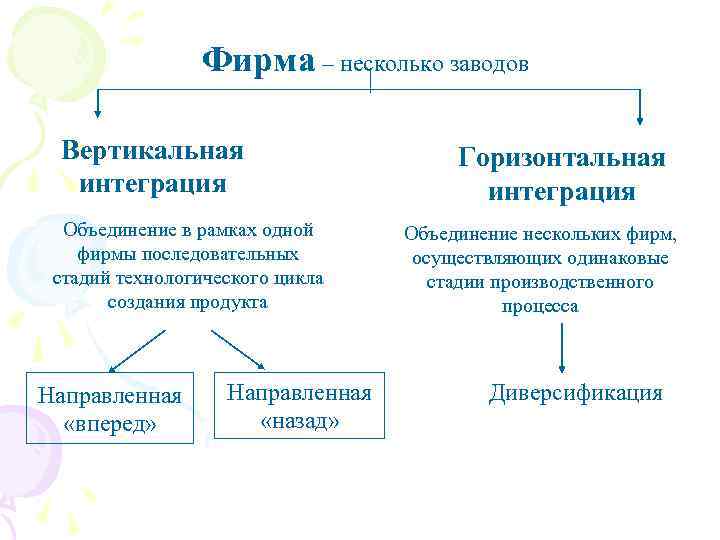 Фирма – несколько заводов

Вертикальная интеграция

Объединение в рамках одной фирмы последовательных стадий технологического цикла создания продукта

Направленная «вперед»

Направленная «назад»

Горизонтальная интеграция

Объединение нескольких фирм, осуществляющих одинаковые стадии производственного процесса

Диверсификация